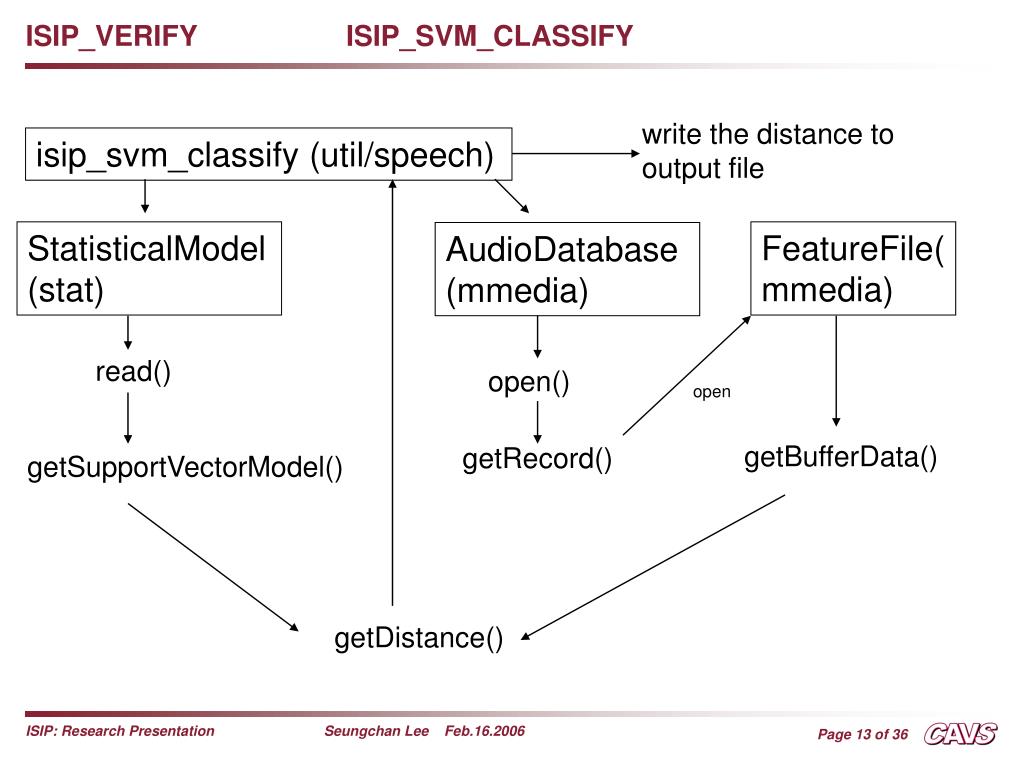 ISIP_VERIFY ISIP_SVM_CLASSIFY

isip_svm_classify (util/speech)

write the distance to output file

StatisticalModel (stat)

AudioDatabase (mmedia)

FeatureFile( mmedia)

read()

open()

open

getSupportVectorModel()

getRecord()

getBufferData()

getDistance()

ISIP: Research Presentation Seungchan Lee Feb.16.2006 Page 13 of 36 CAVS